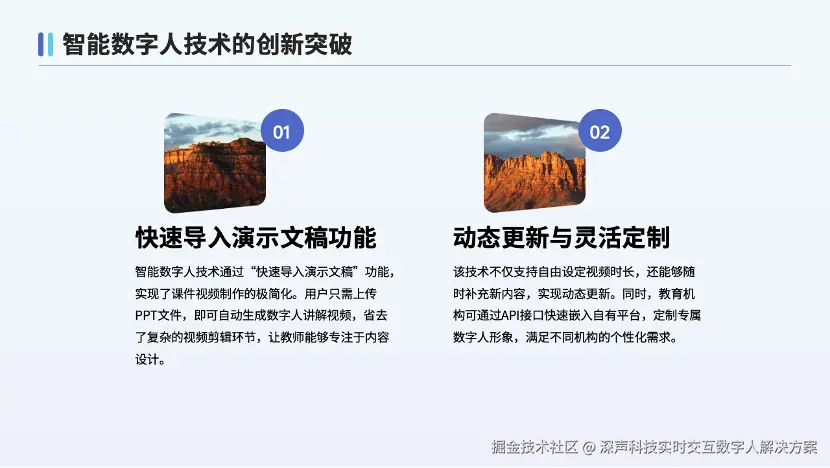 智能数字人技术的创新突破

01

快速导入演示文稿功能

智能数字人技术通过“快速导入演示文稿”功能，实现了课件视频制作的极简化。用户只需上传PPT文件，即可自动生成数字人讲解视频，省去了复杂的视频剪辑环节，让教师能够专注于内容设计。

02

动态更新与灵活定制

该技术不仅支持自由设定视频时长，还能够随时补充新内容，实现动态更新。同时，教育机构可通过API接口快速嵌入自有平台，定制专属数字人形象，满足不同机构的个性化需求。

掘金技术社区 @ 深声科技实时交互数字人解决方案